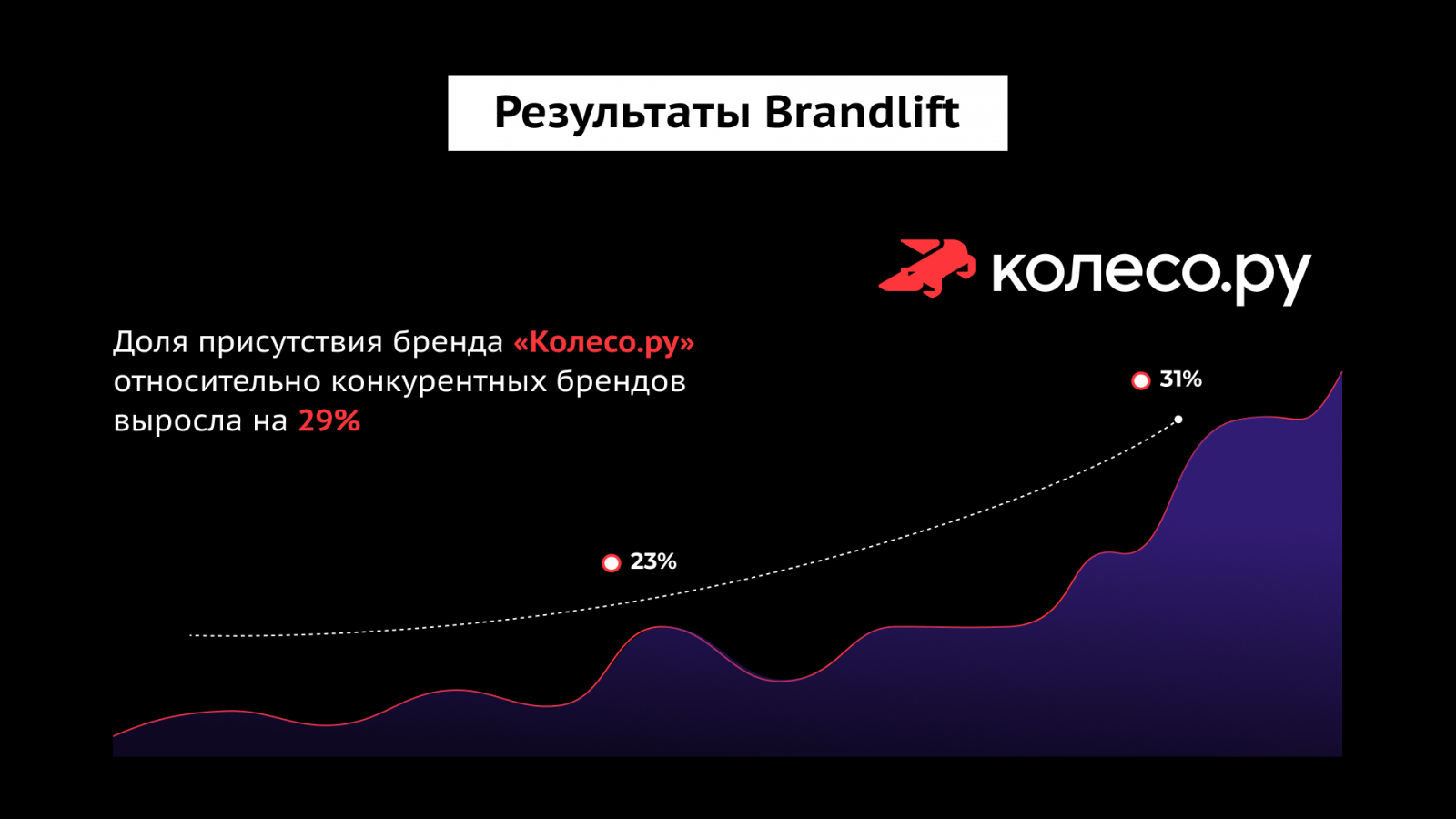 Результаты Brandlift

колесо.ру

Доля присутствия бренда «Колесо.ру» относительно конкурентных брендов выросла на 29%

31%

23%